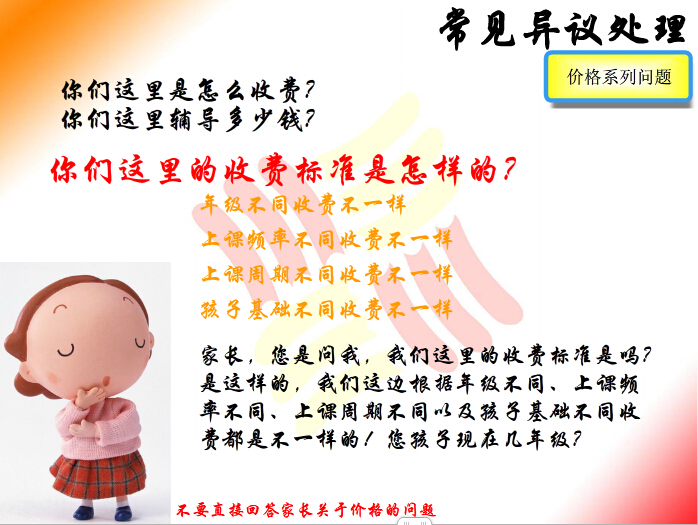 常见异议处理

价格系列问题

你们这里是怎么收费?
你们这里辅导多少钱?

你们这里的收费标准是怎样的?

年级不同收费不一样
上课频率不同收费不一样
上课周期不同收费不一样
孩子基础不同收费不一样

家长，您是问我，我们这里的收费标准是吗?是这样的，我们这边根据年级不同、上课频率不同、上课周期不同以及孩子基础不同收费都是不一样的!您孩子现在几年级?

不要直接回答家长关于价格的问题